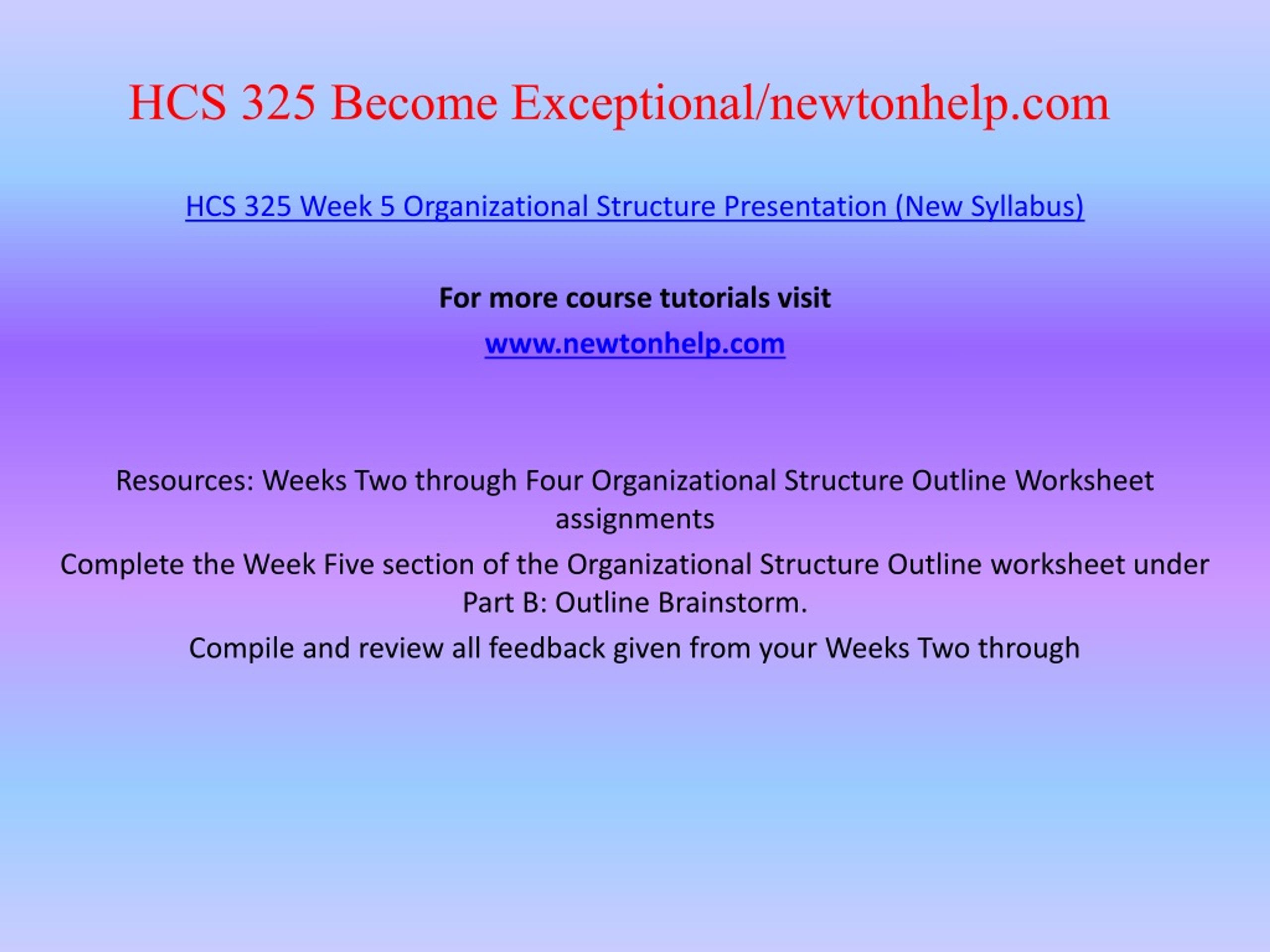 HCS 325 Become Exceptional/newtonhelp.com

HCS 325 Week 5 Organizational Structure Presentation (New Syllabus)

For more course tutorials visit

www.newtonhelp.com

Resources: Weeks Two through Four Organizational Structure Outline Worksheet assignments

Complete the Week Five section of the Organizational Structure Outline worksheet under Part B: Outline Brainstorm.

Compile and review all feedback given from your Weeks Two through